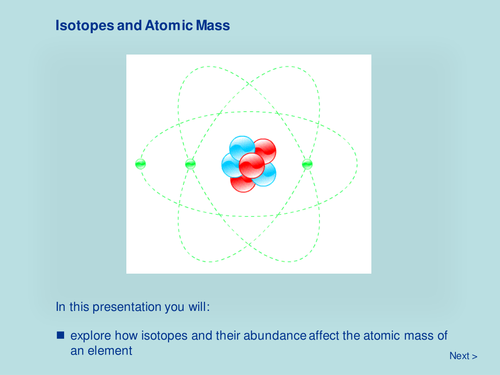 Isotopes and Atomic Mass

In this presentation you will:

■ explore how isotopes and their abundance affect the atomic mass of an element

Next >